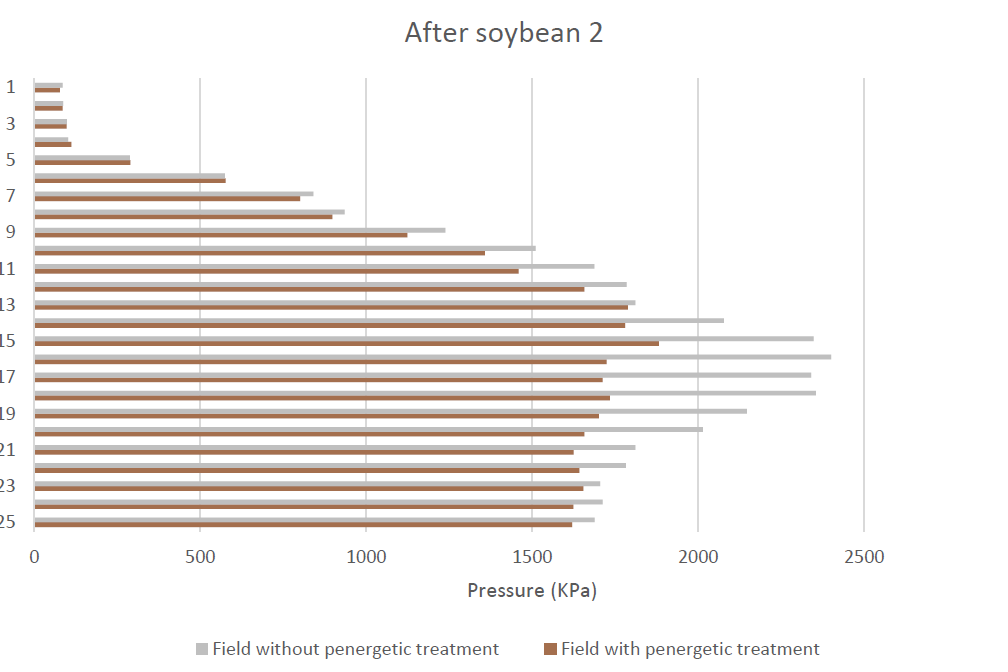 After soybean 2

1
3
5
7
9
11
13
15
17
19
21
23
25

0
500
1000
1500
2000
2500

Pressure (KPa)

Field without penergetic treatment
Field with penergetic treatment